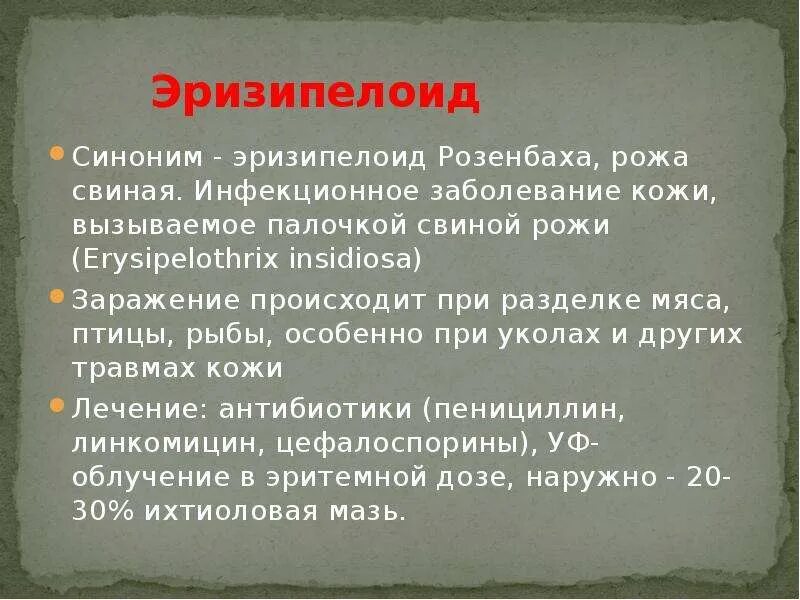 Эризипелоид

Синоним - эризипелоид Розенбаха, рожа свиная. Инфекционное заболевание кожи, вызываемое палочкой свиной рожи (Erysipelothrix insidiosa)

Заражение происходит при разделке мяса, птицы, рыбы, особенно при уколах и других травмах кожи

Лечение: антибиотики (пенициллин, линкомицин, цефалоспорины), УФ-облучение в эритемной дозе, наружно - 20-30% ихтиоловая мазь.